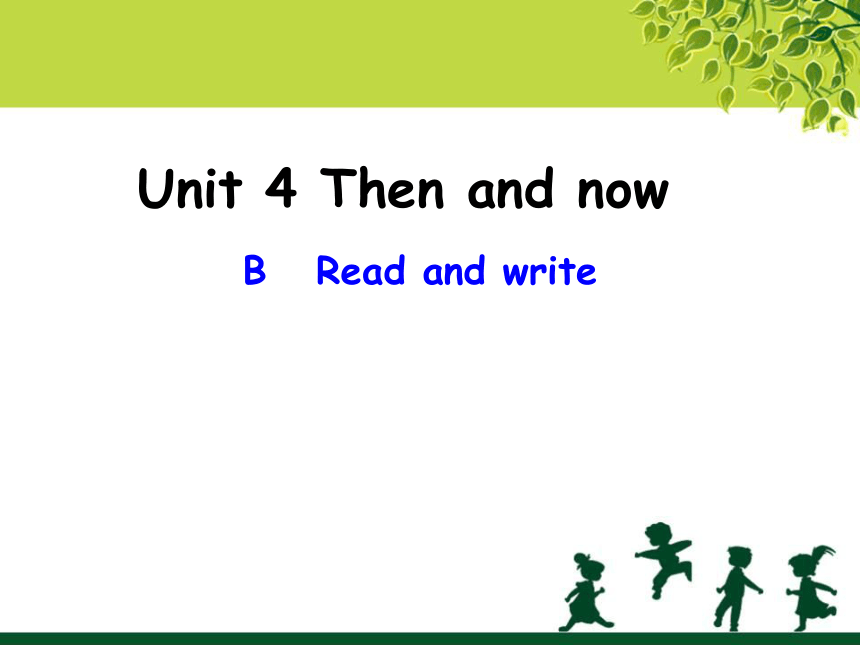 Unit 4 Then and now

B Read and write